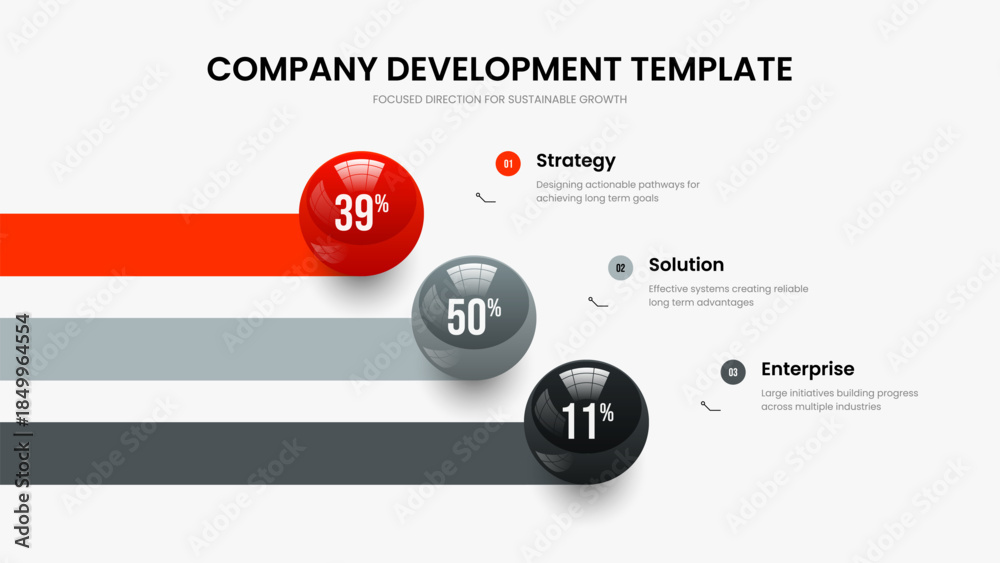 COMPANY DEVELOPMENT TEMPLATE

FOCUSED DIRECTION FOR SUSTAINABLE GROWTH

39%

01 Strategy

Designing actionable pathways for achieving long term goals

50%

02 Solution

Effective systems creating reliable long term advantages

11%

03 Enterprise

Large initiatives building progress across multiple industries

Adobe Stock | #1849964554

Adobe Stock